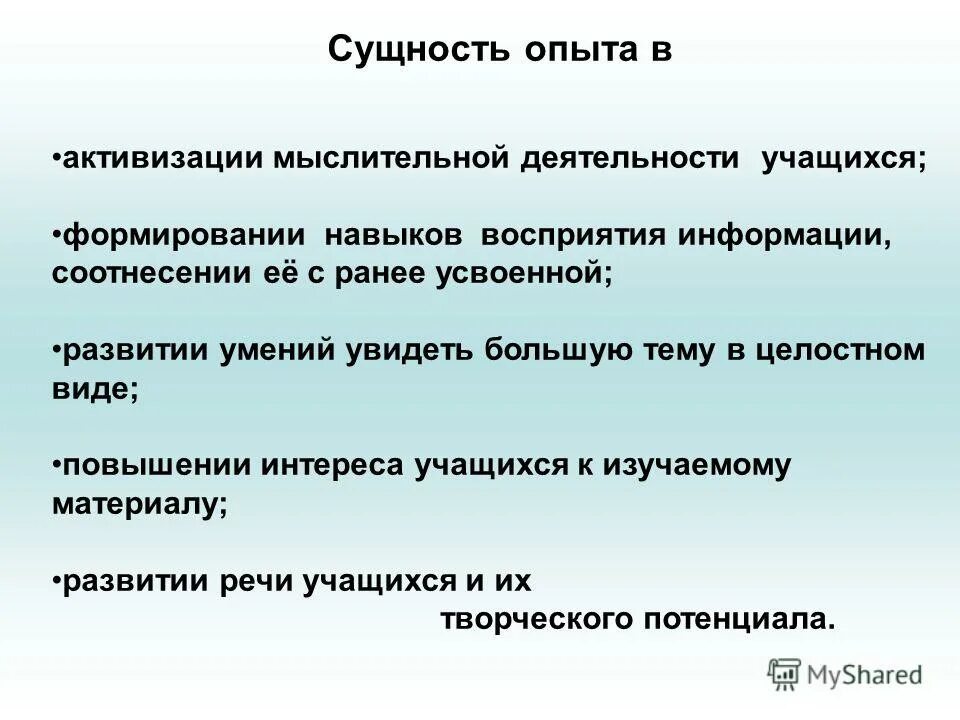 Сущность опыта в

•активизации мыслительной деятельности учащихся;

•формировании навыков восприятия информации, соотнесении её с ранее усвоенной;

•развитии умений увидеть большую тему в целостном виде;

•повышении интереса учащихся к изучаемому материалу;

•развитии речи учащихся и их творческого потенциала.

MyShared